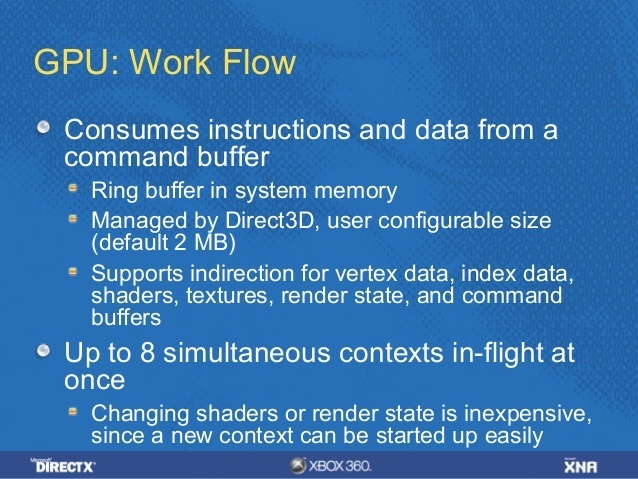 GPU: Work Flow

Consumes instructions and data from a command buffer

Ring buffer in system memory

Managed by Direct3D, user configurable size (default 2 MB)

Supports indirection for vertex data, index data, shaders, textures, render state, and command buffers

Up to 8 simultaneous contexts in-flight at once

Changing shaders or render state is inexpensive, since a new context can be started up easily

Microsoft DIRECTX

XBOX 360.

Microsoft XNA